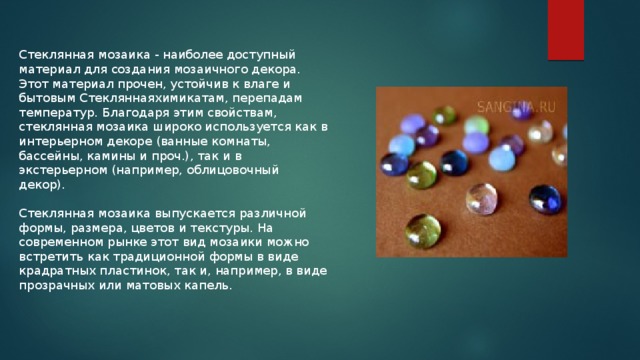 Стеклянная мозаика - наиболее доступный материал для создания мозаичного декора. Этот материал прочен, устойчив к влаге и бытовым Стекляннаяхимикатам, перепадам температур. Благодаря этим свойствам, стеклянная мозаика широко используется как в интерьерном декоре (ванные комнаты, бассейны, камины и проч.), так и в экстерьерном (например, облицовочный декор).

Стеклянная мозаика выпускается различной формы, размера, цветов и текстуры. На современном рынке этот вид мозаики можно встретить как традиционной формы в виде крадратных пластинок, так и, например, в виде прозрачных или матовых капель.

SANGINA.RU